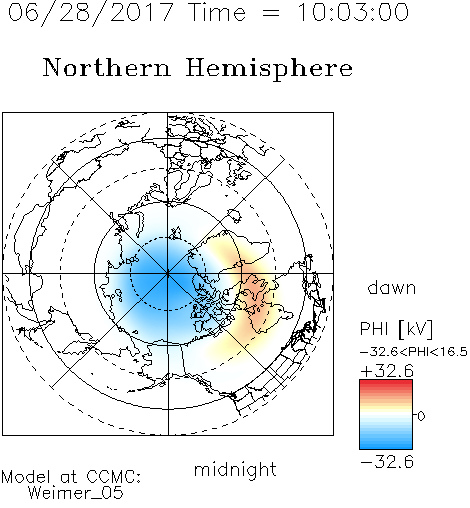 06/28/2017 Time = 10:03:00

Northern Hemisphere

dawn

PHI [kV]
-32.6<PHI<16.5
+32.6
0
-32.6

midnight

Model at CCMC:
Weimer_05